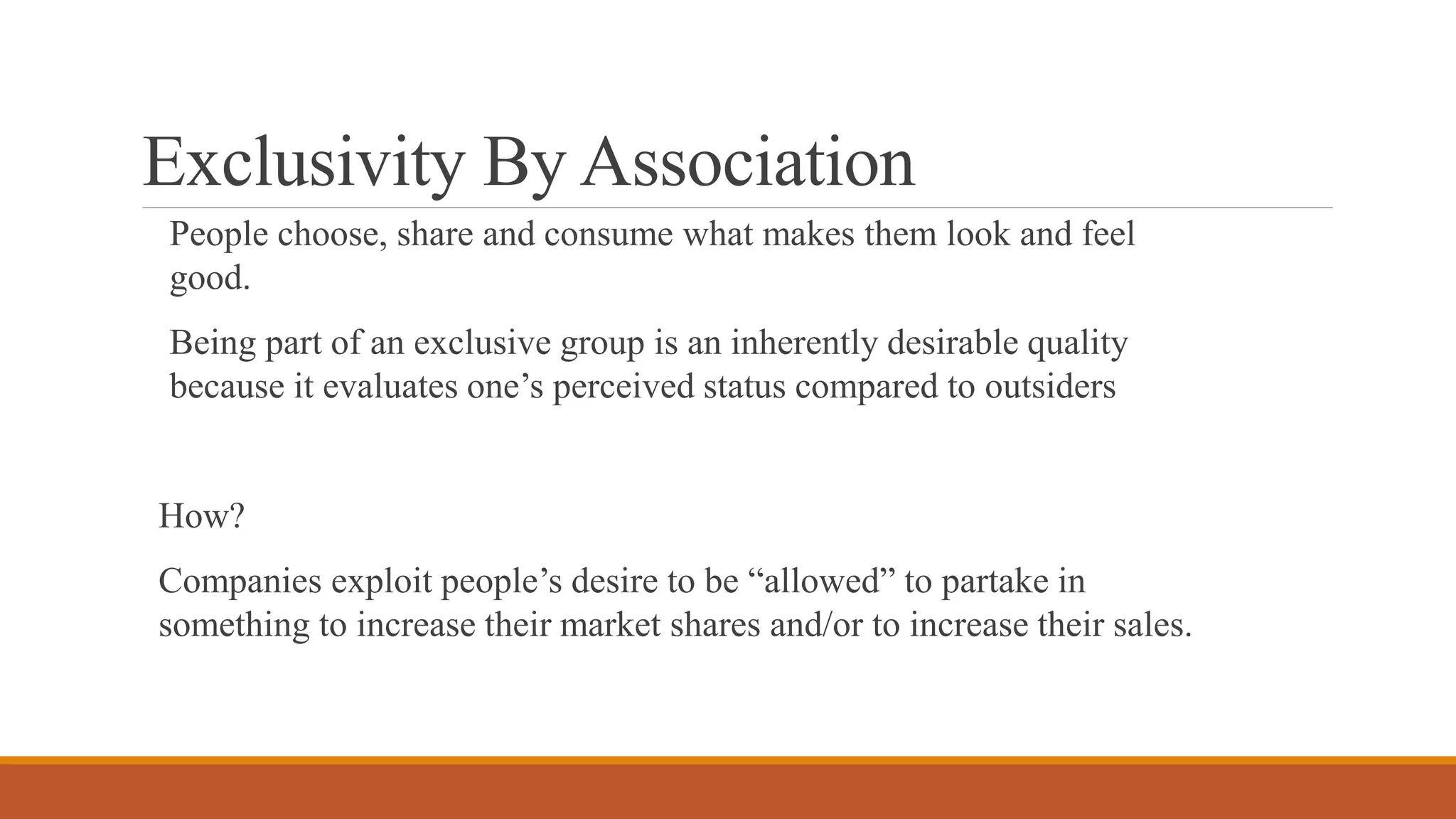 Exclusivity By Association

People choose, share and consume what makes them look and feel good.

Being part of an exclusive group is an inherently desirable quality because it evaluates one’s perceived status compared to outsiders

How?

Companies exploit people’s desire to be “allowed” to partake in something to increase their market shares and/or to increase their sales.